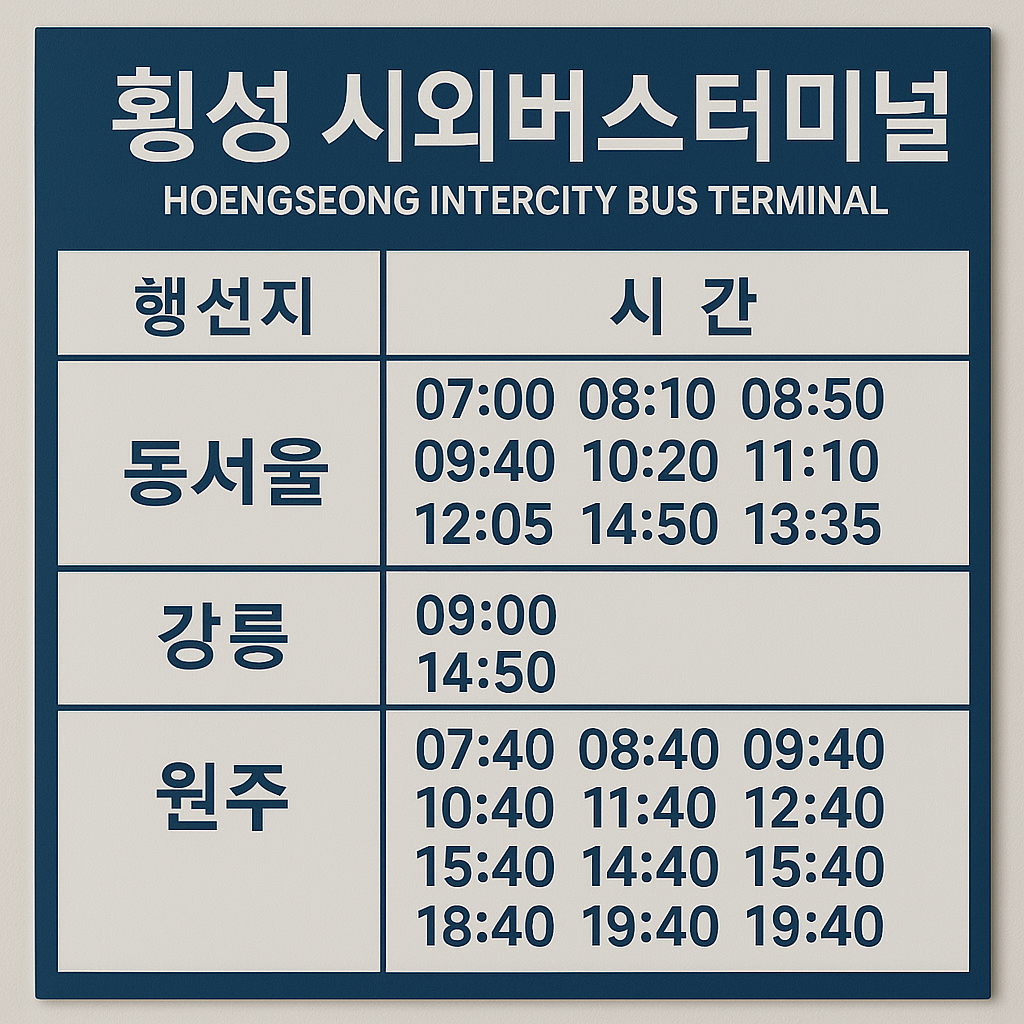 횡성 시외버스터미널
HOENGSEONG INTERCITY BUS TERMINAL

| 행선지 | 시 간 |
|---|---|
| 동서울 | 07:00 08:10 08:50 09:40 10:20 11:10 12:05 14:50 13:35 |
| 강릉 | 09:00 14:50 |
| 원주 | 07:40 08:40 09:40 10:40 11:40 12:40 15:40 14:40 15:40 18:40 19:40 19:40 |